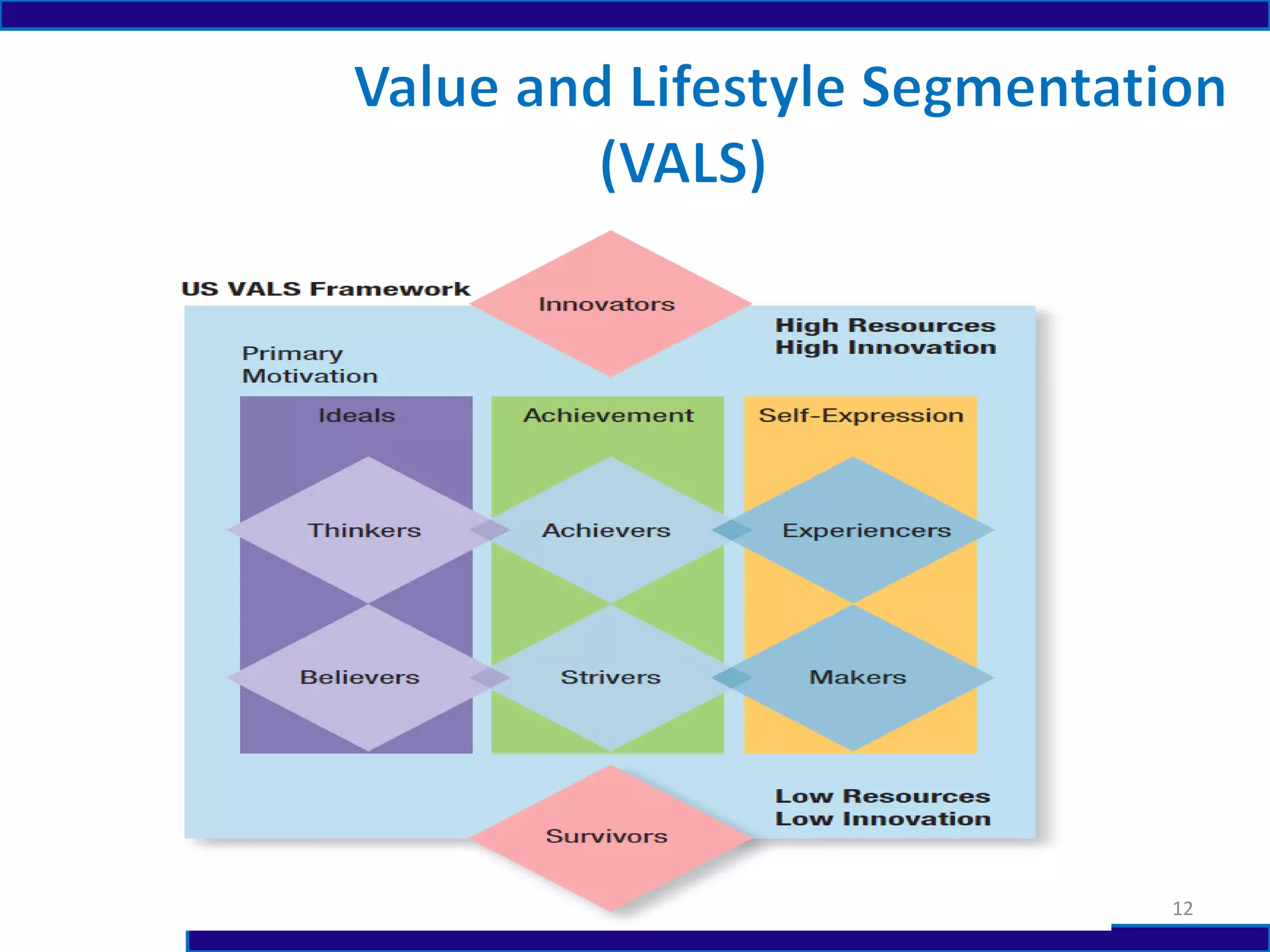 Value and Lifestyle Segmentation (VALS)

US VALS Framework

Innovators

High Resources
High Innovation

Primary
Motivation

Ideals

Achievement

Self-Expression

Thinkers

Achievers

Experiencers

Believers

Strivers

Makers

Low Resources
Low Innovation

Survivors

12